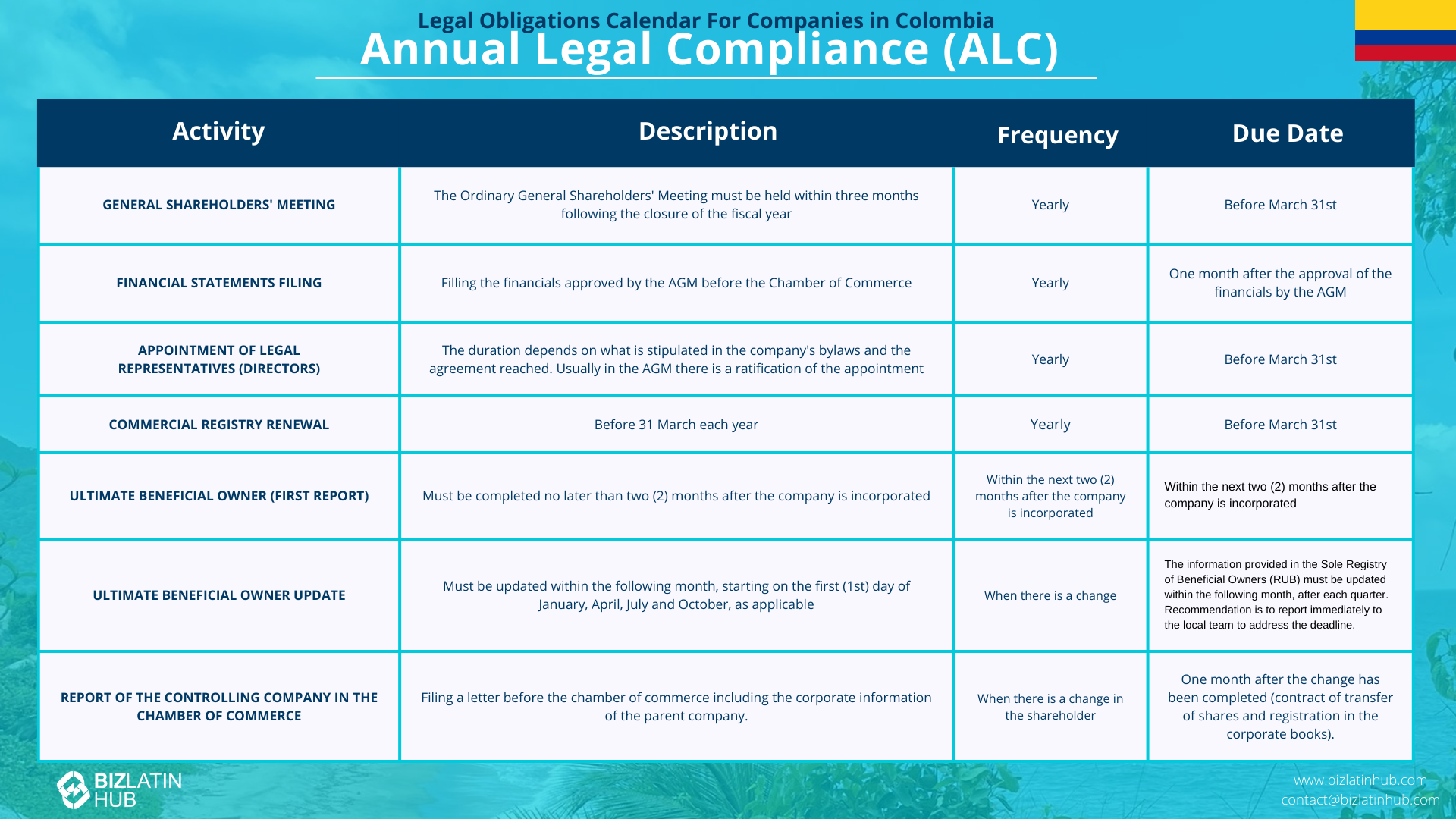 Legal Obligations Calendar For Companies in Colombia
Annual Legal Compliance (ALC)

| Activity | Description | Frequency | Due Date |
|---|---|---|---|
| GENERAL SHAREHOLDERS' MEETING | The Ordinary General Shareholders' Meeting must be held within three months following the closure of the fiscal year | Yearly | Before March 31st |
| FINANCIAL STATEMENTS FILING | Filling the financials approved by the AGM before the Chamber of Commerce | Yearly | One month after the approval of the financials by the AGM |
| APPOINTMENT OF LEGAL REPRESENTATIVES (DIRECTORS) | The duration depends on what is stipulated in the company's bylaws and the agreement reached. Usually in the AGM there is a ratification of the appointment | Yearly | Before March 31st |
| COMMERCIAL REGISTRY RENEWAL | Before 31 March each year | Yearly | Before March 31st |
| ULTIMATE BENEFICIAL OWNER (FIRST REPORT) | Must be completed no later than two (2) months after the company is incorporated | Within the next two (2) months after the company is incorporated | Within the next two (2) months after the company is incorporated |
| ULTIMATE BENEFICIAL OWNER UPDATE | Must be updated within the following month, starting on the first (1st) day of January, April, July and October, as applicable | When there is a change | The information provided in the Sole Registry of Beneficial Owners (RUB) must be updated within the following month, after each quarter. Recommendation is to report immediately to the local team to address the deadline. |
| REPORT OF THE CONTROLLING COMPANY IN THE CHAMBER OF COMMERCE | Filing a letter before the chamber of commerce including the corporate information of the parent company. | When there is a change in the shareholder | One month after the change has been completed (contract of transfer of shares and registration in the corporate books). |

BIZLATIN HUB
www.bizlatinhub.com
contact@bizlatinhub.com